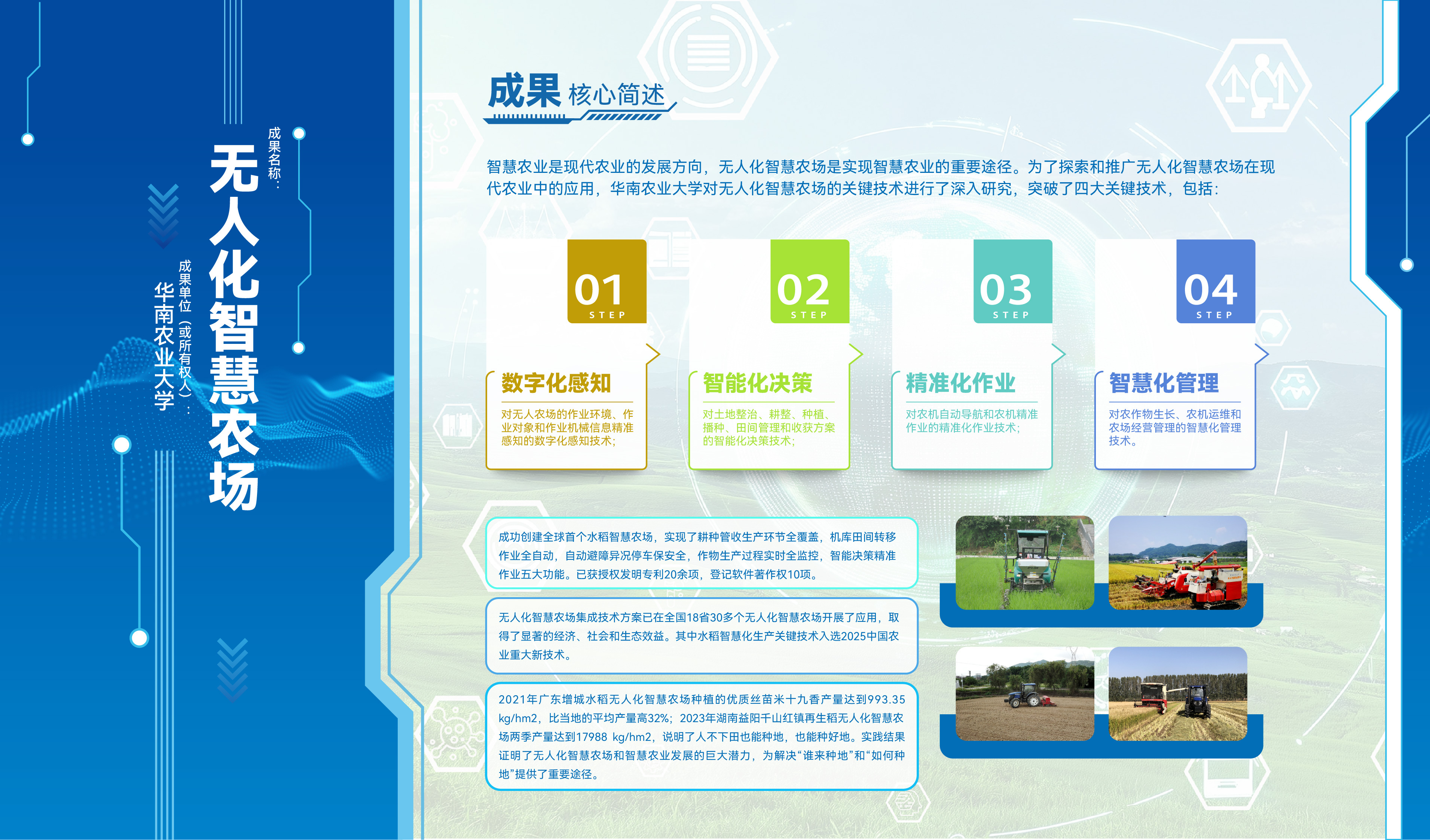 成果名称：
无人化智慧农场

成果单位（或所有权人）：
华南农业大学

成果 核心简述

智慧农业是现代农业的发展方向，无人化智慧农场是实现智慧农业的重要途径。为了探索和推广无人化智慧农场在现代农业中的应用，华南农业大学对无人化智慧农场的关键技术进行了深入研究，突破了四大关键技术，包括：

01 STEP
数字化感知
对无人农场的作业环境、作业对象和作业机械信息精准感知的数字化感知技术；

02 STEP
智能化决策
对土地整治、耕整、种植、播种、田间管理和收获方案的智能化决策技术；

03 STEP
精准化作业
对农机自动导航和农机精准作业的精准化作业技术；

04 STEP
智慧化管理
对农作物生长、农机运维和农场经营管理的智慧化管理技术。

成功创建全球首个水稻智慧农场，实现了耕种管收生产环节全覆盖，机库田间转移作业全自动，自动避障异况停车保安全，作物生产过程实时全监控，智能决策精准作业五大功能。已获授权发明专利20余项，登记软件著作权10项。

无人化智慧农场集成技术方案已在全国18省30多个无人化智慧农场开展了应用，取得了显著的经济、社会和生态效益。其中水稻智慧化生产关键技术入选2025中国农业重大新技术。

2021年广东增城水稻无人化智慧农场种植的优质丝苗米十九香产量达到993.35 kg/hm2，比当地的平均产量高32%；2023年湖南益阳千山红镇再生稻无人化智慧农场两季产量达到17988 kg/hm2，说明了人不下田也能种地，也能种好地。实践结果证明了无人化智慧农场和智慧农业发展的巨大潜力，为解决“谁来种地”和“如何种地”提供了重要途径。